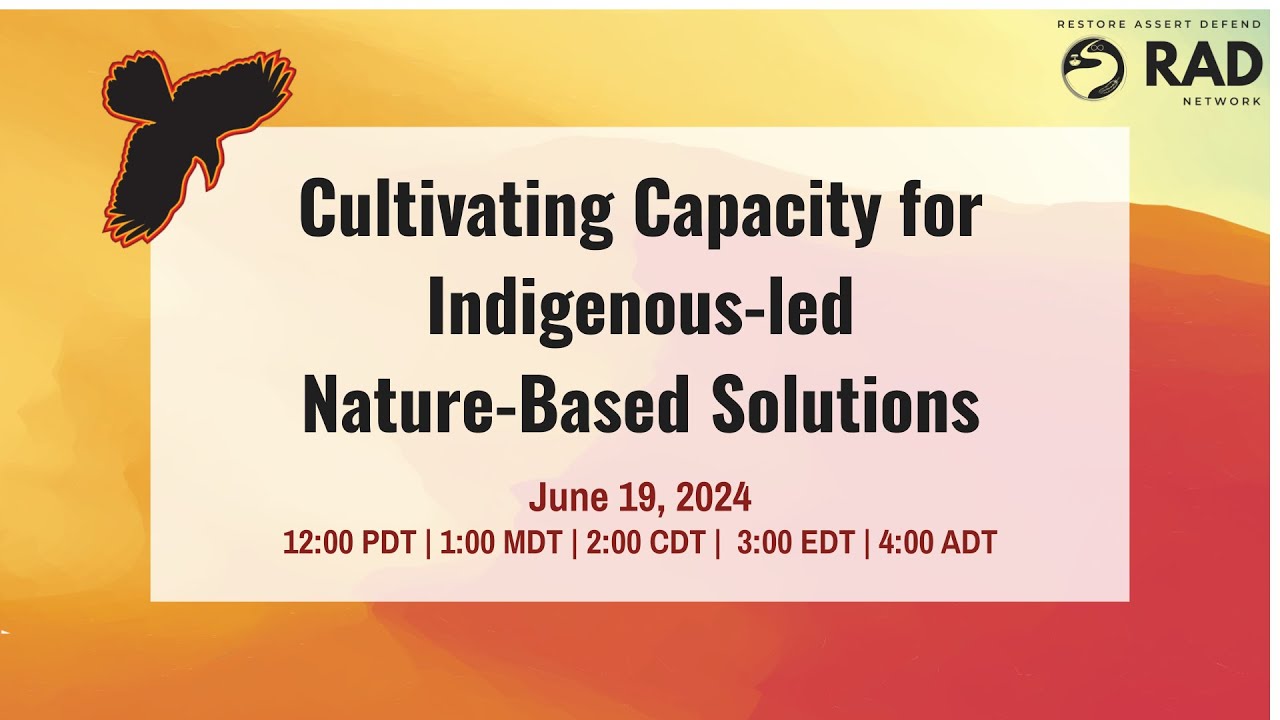 RESTORE ASSERT DEFEND
RAD
NETWORK

Cultivating Capacity for Indigenous-led Nature-Based Solutions

June 19, 2024
12:00 PDT | 1:00 MDT | 2:00 CDT | 3:00 EDT | 4:00 ADT